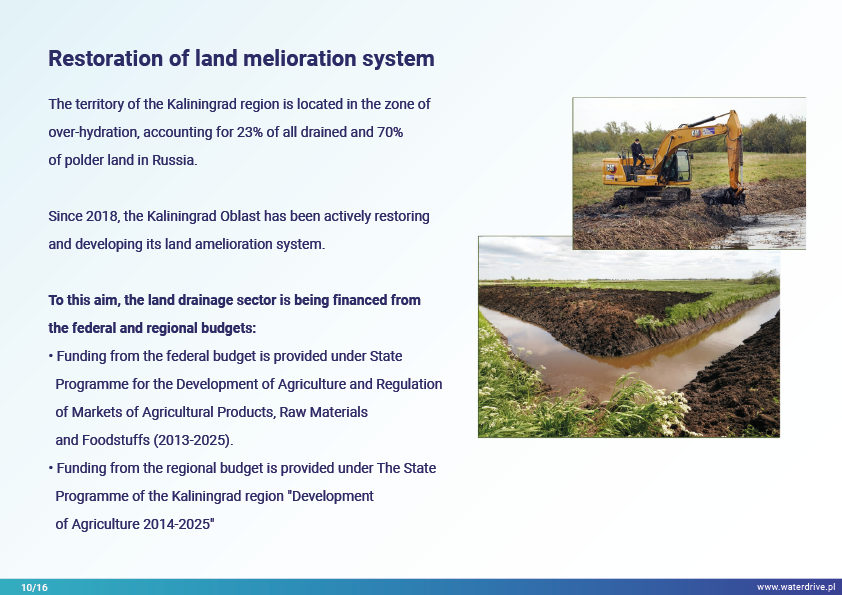 Restoration of land melioration system

The territory of the Kaliningrad region is located in the zone of over-hydration, accounting for 23% of all drained and 70% of polder land in Russia.

Since 2018, the Kaliningrad Oblast has been actively restoring and developing its land amelioration system.

To this aim, the land drainage sector is being financed from the federal and regional budgets:
• Funding from the federal budget is provided under State Programme for the Development of Agriculture and Regulation of Markets of Agricultural Products, Raw Materials and Foodstuffs (2013-2025).
• Funding from the regional budget is provided under The State Programme of the Kaliningrad region "Development of Agriculture 2014-2025"

10/16

www.waterdrive.pl